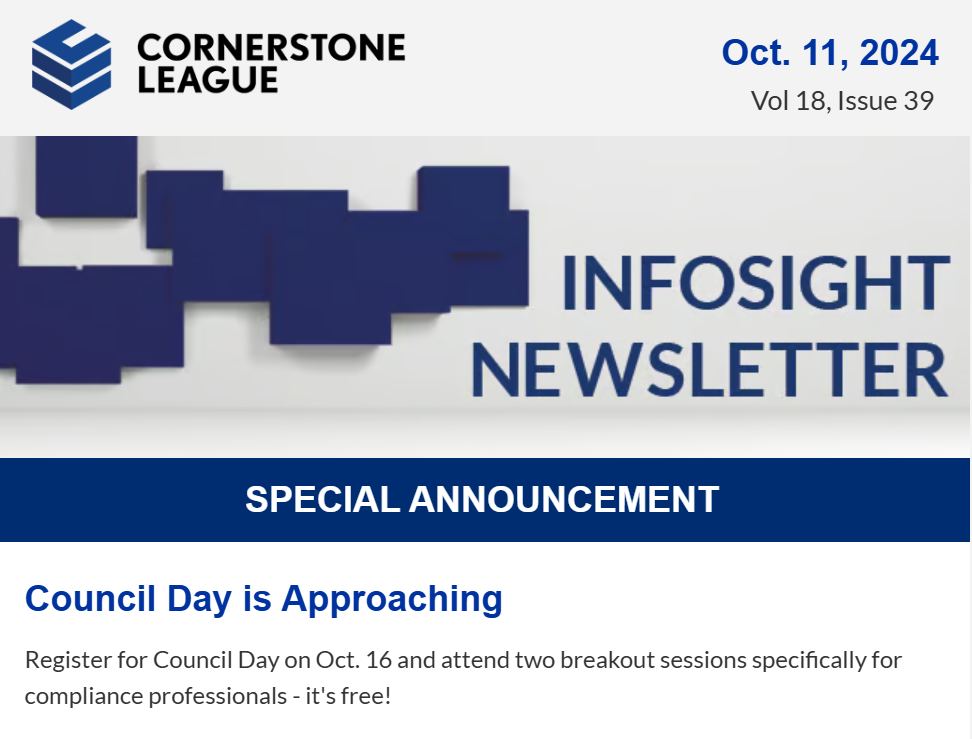 CORNERSTONE LEAGUE

Oct. 11, 2024

Vol 18, Issue 39

INFOSIGHT NEWSLETTER

SPECIAL ANNOUNCEMENT

Council Day is Approaching

Register for Council Day on Oct. 16 and attend two breakout sessions specifically for compliance professionals - it's free!